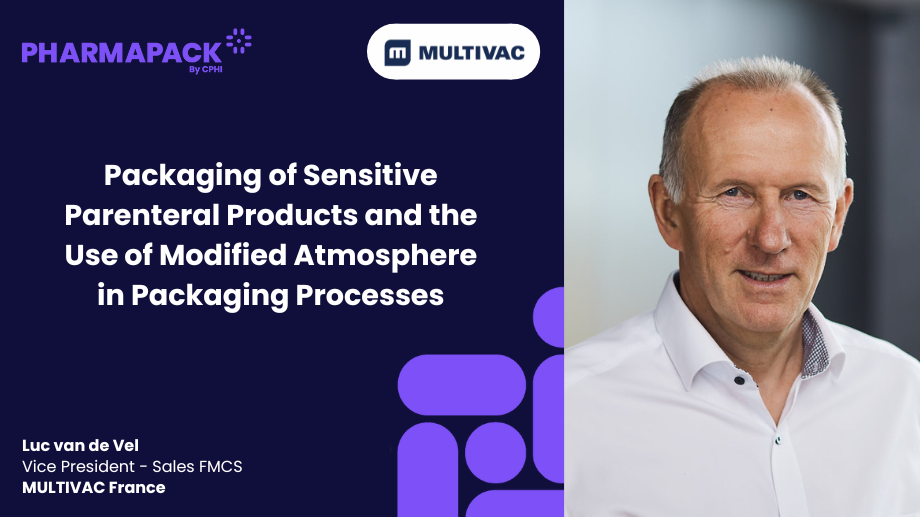 PHARMAPACK
By CPHI

MULTIVAC

Packaging of Sensitive Parenteral Products and the Use of Modified Atmosphere in Packaging Processes

Luc van de Vel
Vice President - Sales FMCS
MULTIVAC France